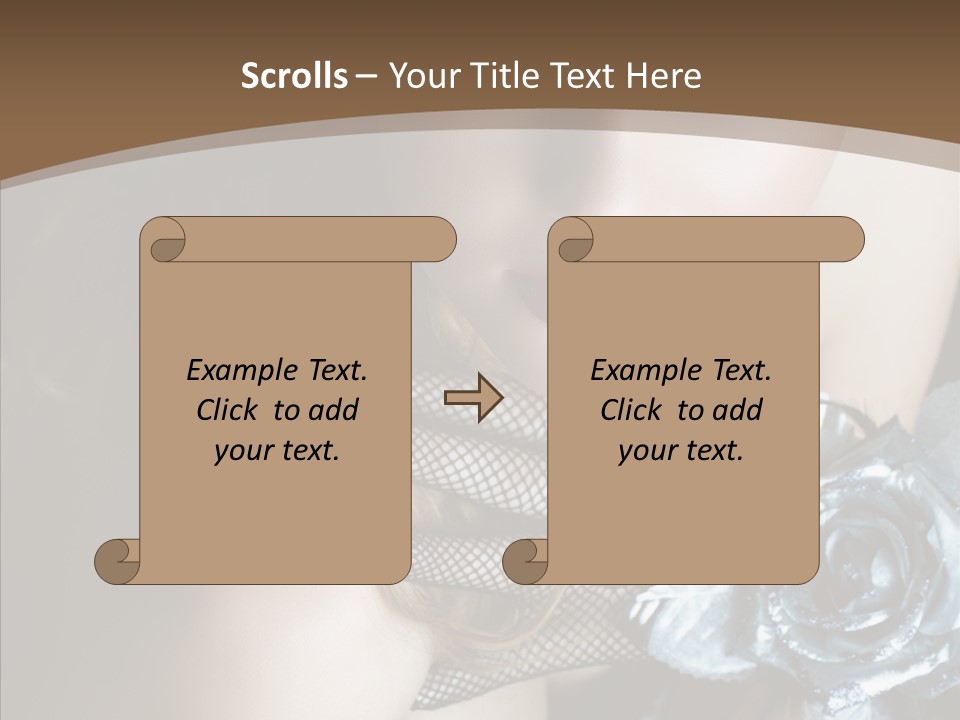 Scrolls – Your Title Text Here

Example Text. Click to add your text.

Example Text. Click to add your text.